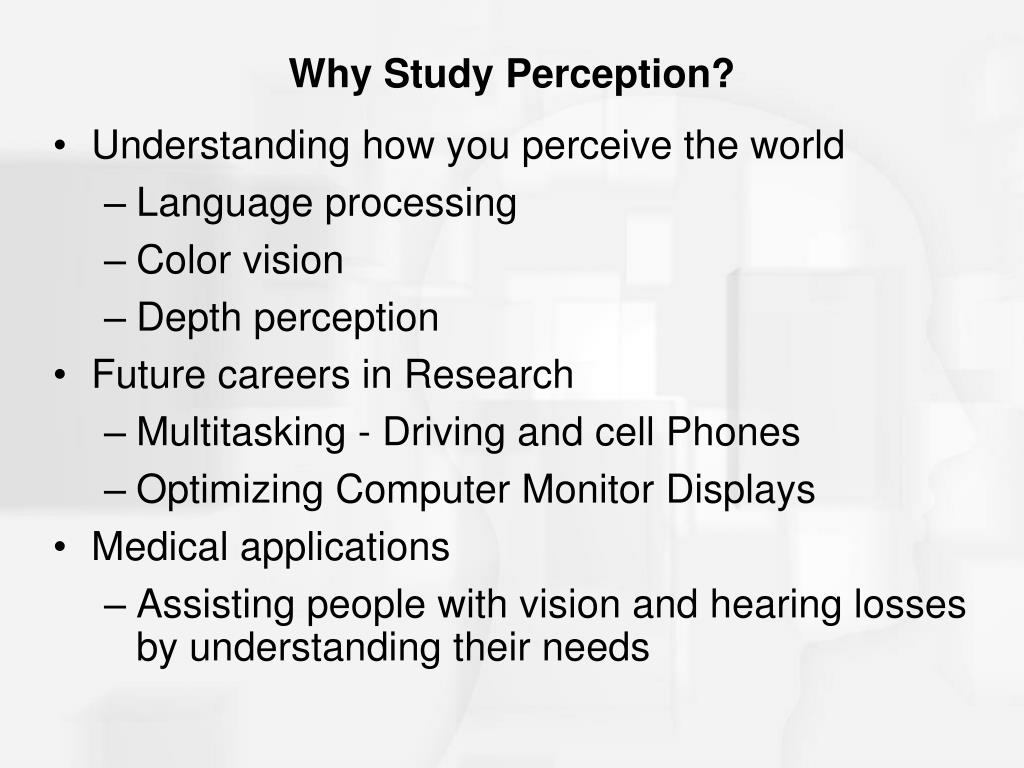 Why Study Perception?

• Understanding how you perceive the world
– Language processing
– Color vision
– Depth perception
• Future careers in Research
– Multitasking - Driving and cell Phones
– Optimizing Computer Monitor Displays
• Medical applications
– Assisting people with vision and hearing losses by understanding their needs